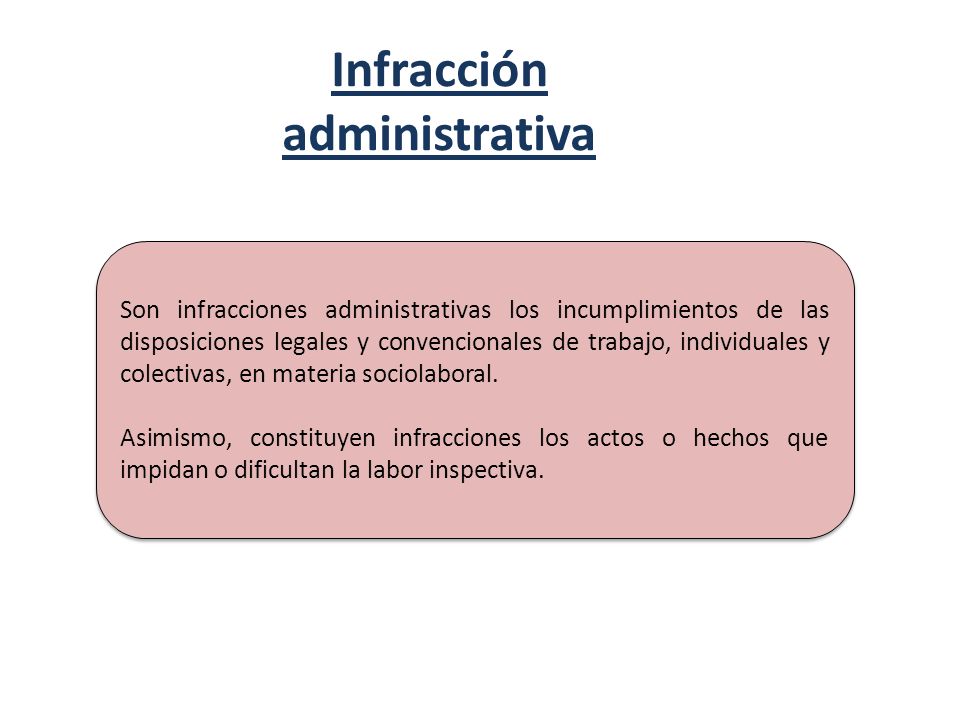 Infracción administrativa

Son infracciones administrativas los incumplimientos de las disposiciones legales y convencionales de trabajo, individuales y colectivas, en materia sociolaboral.

Asimismo, constituyen infracciones los actos o hechos que impidan o dificultan la labor inspectiva.